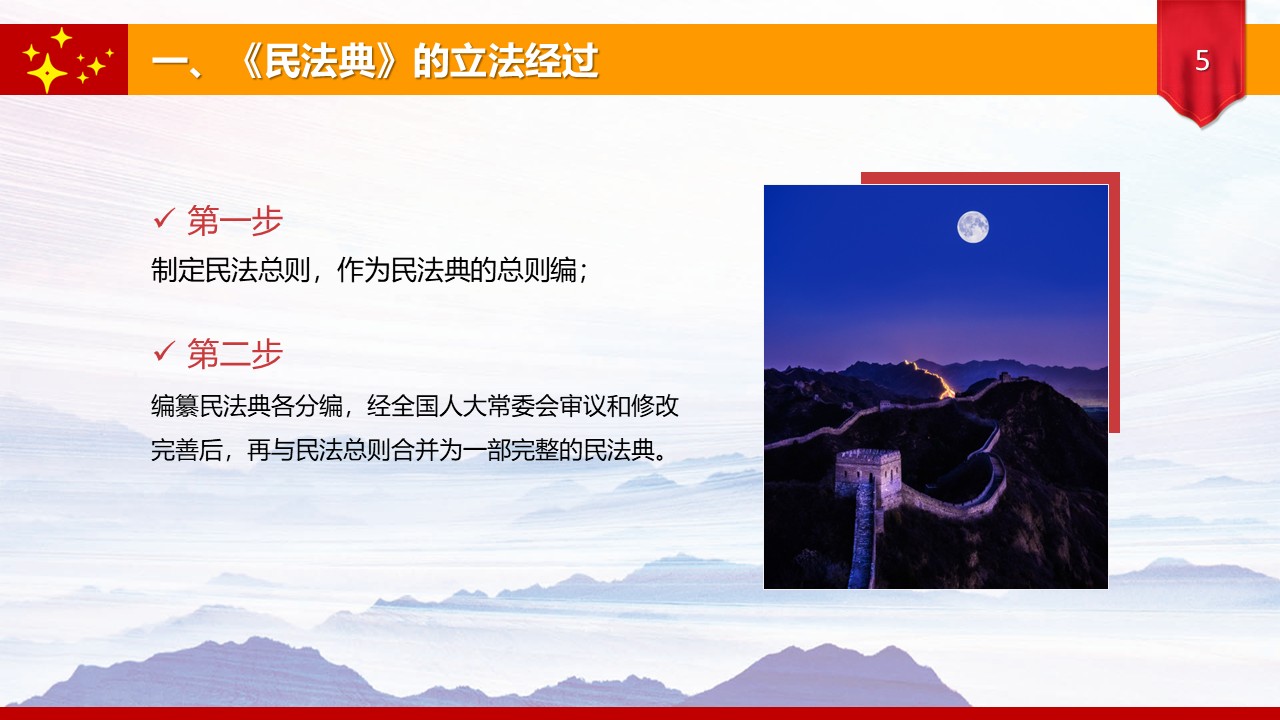 一、《民法典》的立法经过

5

✓ 第一步

制定民法总则，作为民法典的总则编；

✓ 第二步

编纂民法典各分编，经全国人大常委会审议和修改完善后，再与民法总则合并为一部完整的民法典。